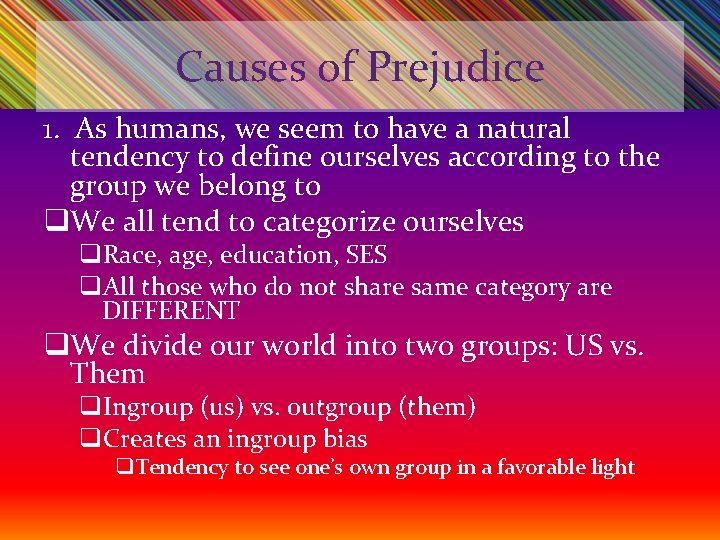 Causes of Prejudice

1. As humans, we seem to have a natural tendency to define ourselves according to the group we belong to

❑We all tend to categorize ourselves

❑Race, age, education, SES

❑All those who do not share same category are DIFFERENT

❑We divide our world into two groups: US vs. Them

❑Ingroup (us) vs. outgroup (them)

❑Creates an ingroup bias

❑Tendency to see one's own group in a favorable light